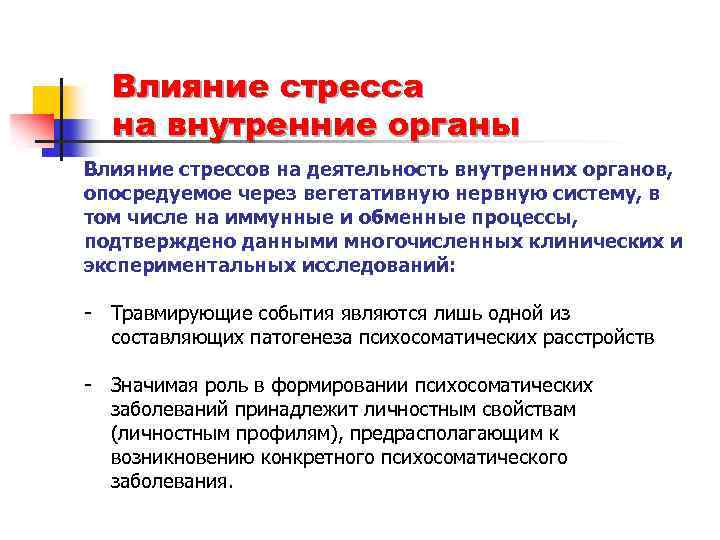 Влияние стресса
на внутренние органы

Влияние стрессов на деятельность внутренних органов, опосредуемое через вегетативную нервную систему, в том числе на иммунные и обменные процессы, подтверждено данными многочисленных клинических и экспериментальных исследований:

- Травмирующие события являются лишь одной из составляющих патогенеза психосоматических расстройств

- Значимая роль в формировании психосоматических заболеваний принадлежит личностным свойствам (личностным профилям), предрасполагающим к возникновению конкретного психосоматического заболевания.